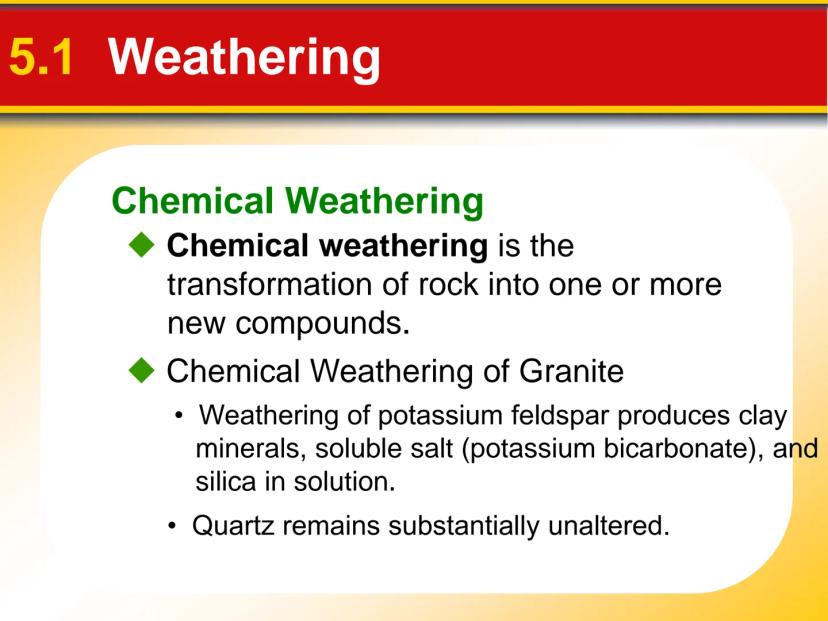 5.1 Weathering

Chemical Weathering

◆ Chemical weathering is the transformation of rock into one or more new compounds.

◆ Chemical Weathering of Granite

• Weathering of potassium feldspar produces clay minerals, soluble salt (potassium bicarbonate), and silica in solution.

• Quartz remains substantially unaltered.